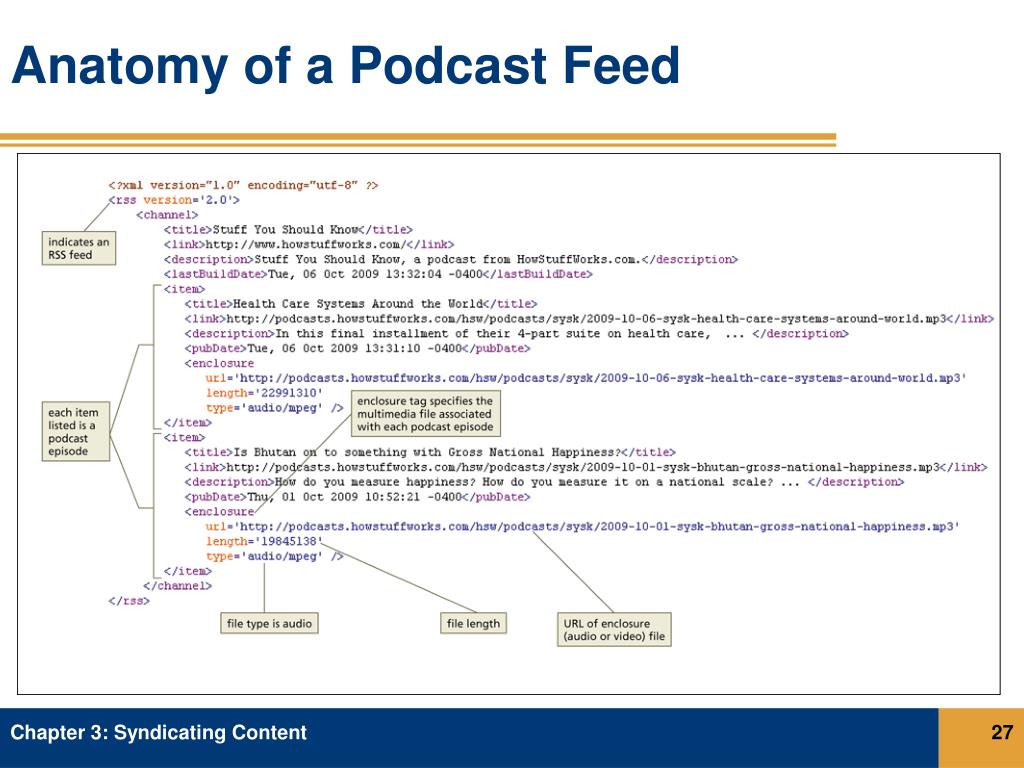 Anatomy of a Podcast Feed

<?xml version="1.0" encoding="utf-8" ?>
<rss version='2.0'>
<channel>
<title>Stuff You Should Know</title>
<link>http://www.howstuffworks.com/</link>
<description>Stuff You Should Know, a podcast from HowStuffWorks.com.</description>
<lastBuildDate>Tue, 06 Oct 2009 13:32:04 -0400</lastBuildDate>
<item>
<title>Health Care Systems Around the World</title>
<link>http://podcasts.howstuffworks.com/hsw/podcasts/sysk/2009-10-06-sysk-health-care-systems-around-world.mp3</link>
<description>In this final installment of their 4-part suite on health care, ... </description>
<pubDate>Tue, 06 Oct 2009 13:31:10 -0400</pubDate>
<enclosure
url='http://podcasts.howstuffworks.com/hsw/podcasts/sysk/2009-10-06-sysk-health-care-systems-around-world.mp3'
length='22991310'
type='audio/mpeg' />
</item>
<item>
<title>Is Bhutan on to something with Gross National Happiness?</title>
<link>http://podcasts.howstuffworks.com/hsw/podcasts/sysk/2009-10-01-sysk-bhutan-gross-national-happiness.mp3</link>
<description>How do you measure happiness? How do you measure it on a national scale? ... </description>
<pubDate>Thu, 01 Oct 2009 10:52:21 -0400</pubDate>
<enclosure
url='http://podcasts.howstuffworks.com/hsw/podcasts/sysk/2009-10-01-sysk-bhutan-gross-national-happiness.mp3'
length='19845138'
type='audio/mpeg' />
</item>
</channel>
</rss>

indicates an RSS feed

each item listed is a podcast episode

enclosure tag specifies the multimedia file associated with each podcast episode

file type is audio

file length

URL of enclosure (audio or video) file

Chapter 3: Syndicating Content

27